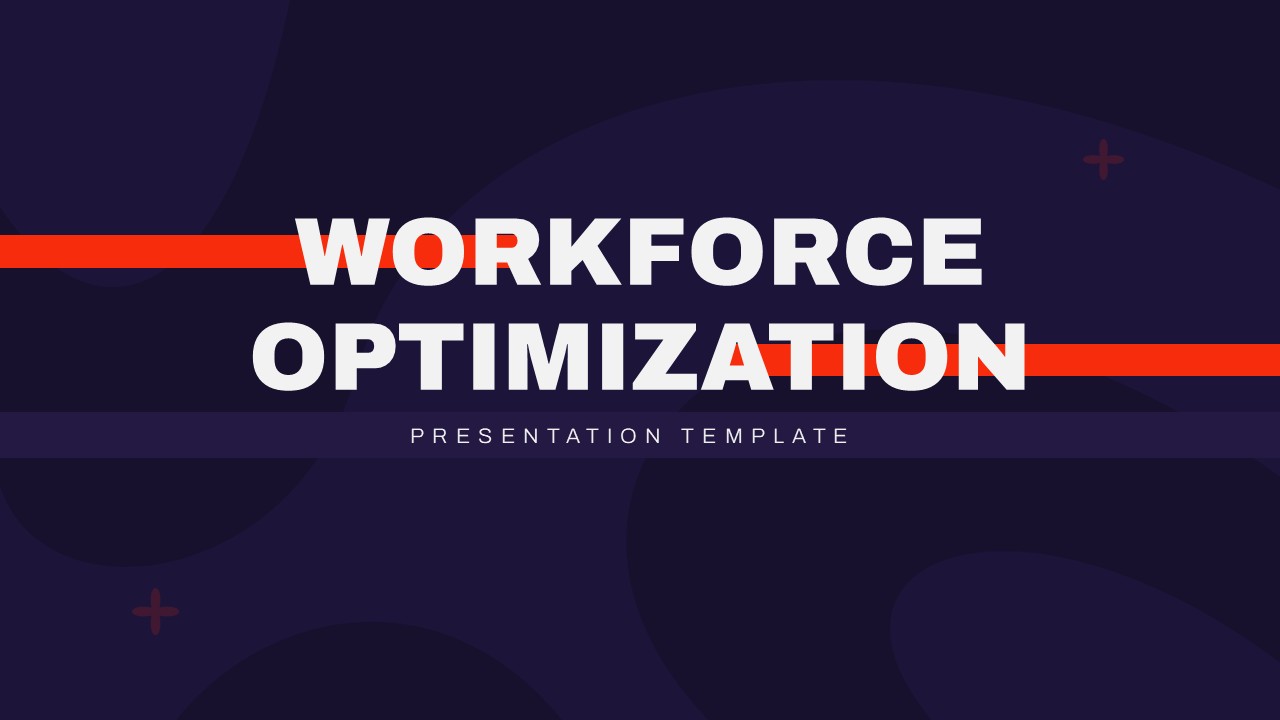 WORKFORCE OPTIMIZATION

PRESENTATION TEMPLATE